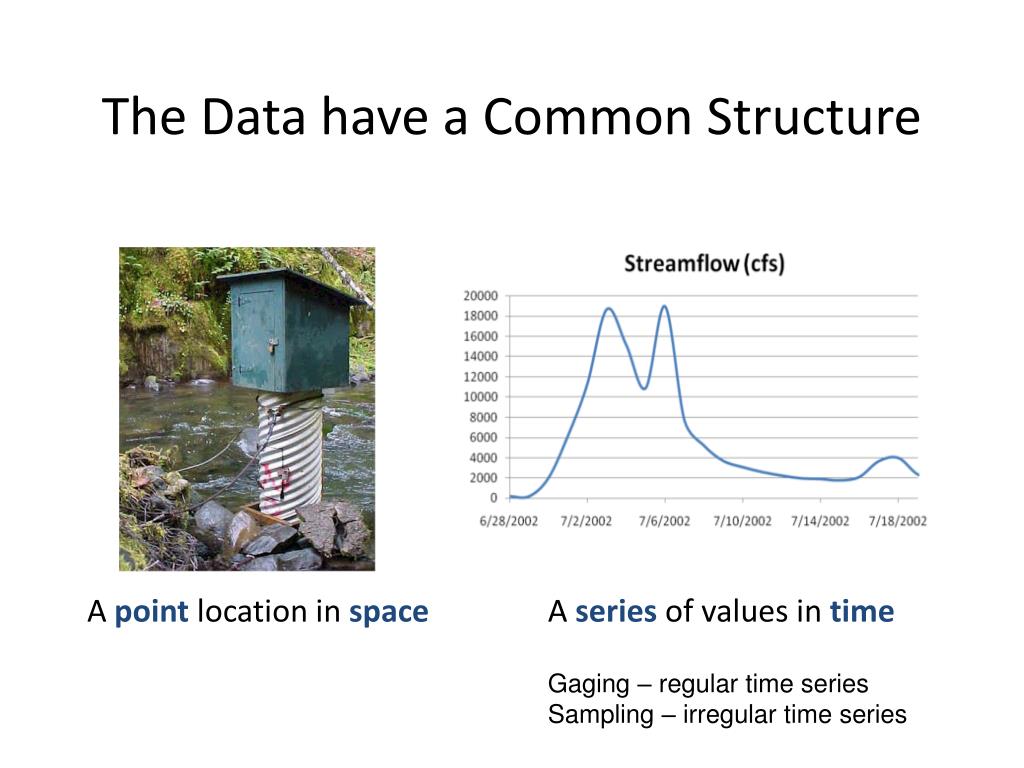 The Data have a Common Structure

Streamflow (cfs)

20000
18000
16000
14000
12000
10000
8000
6000
4000
2000
0

6/28/2002 7/2/2002 7/6/2002 7/10/2002 7/14/2002 7/18/2002

A point location in space

A series of values in time

Gaging – regular time series
Sampling – irregular time series